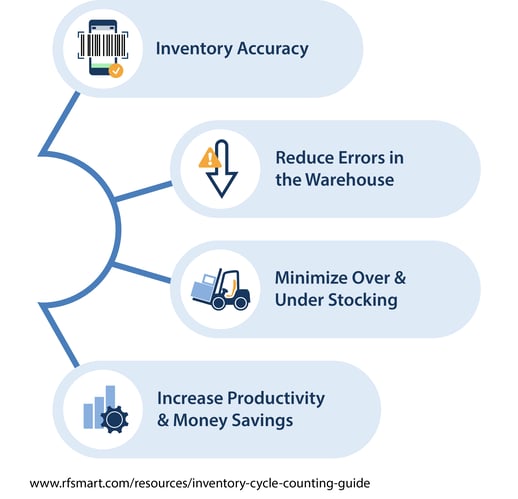 Inventory Accuracy

Reduce Errors in the Warehouse

Minimize Over & Under Stocking

Increase Productivity & Money Savings

www.rfsmart.com/resources/inventory-cycle-counting-guide